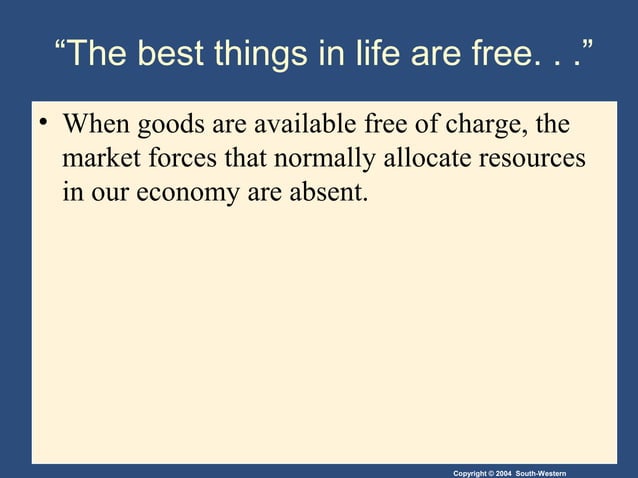 “The best things in life are free. . .”

• When goods are available free of charge, the market forces that normally allocate resources in our economy are absent.

Copyright © 2004 South-Western